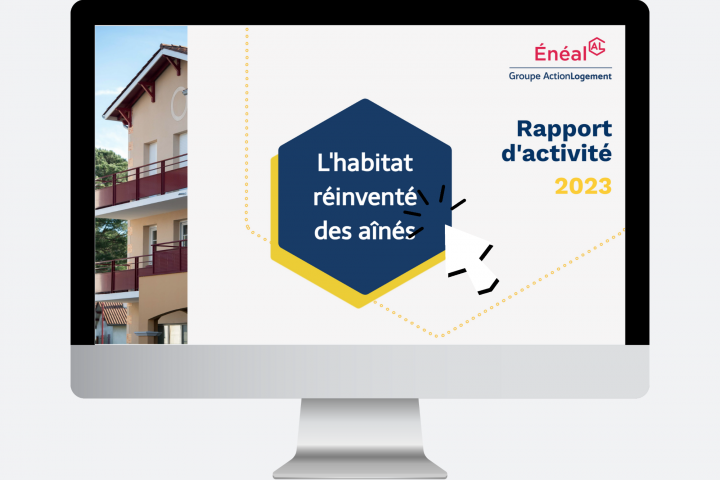 Énéal AL
Groupe ActionLogement

L'habitat réinventé des aînés

Rapport d'activité
2023